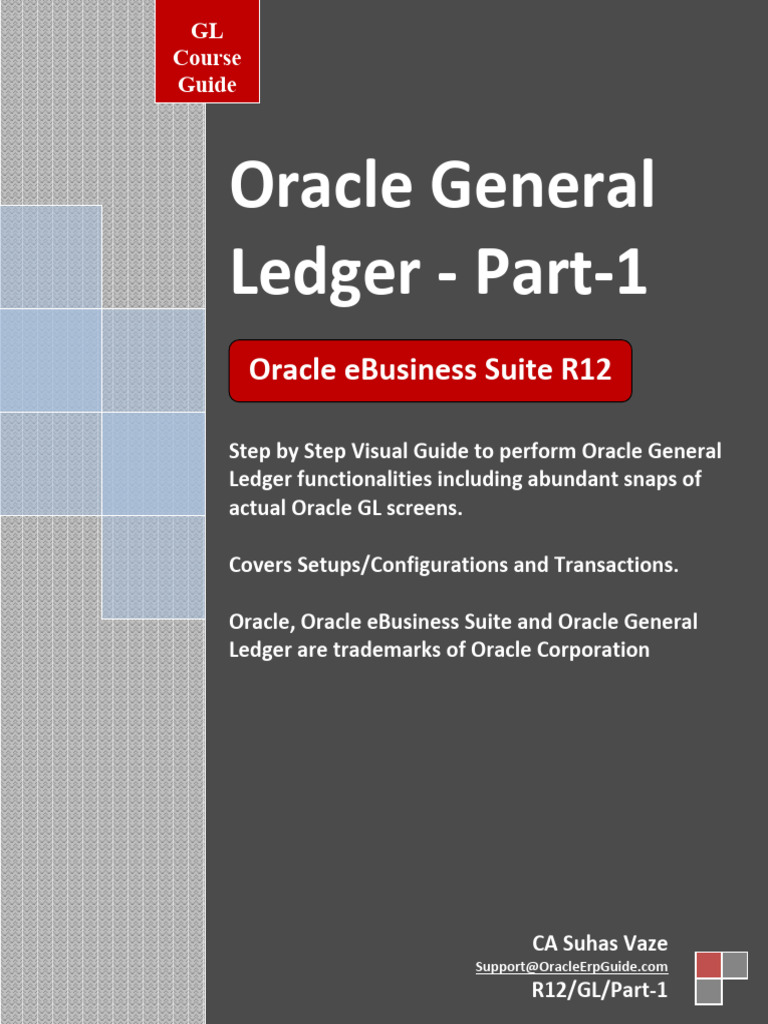 GL
Course
Guide

Oracle General Ledger - Part-1

Oracle eBusiness Suite R12

Step by Step Visual Guide to perform Oracle General Ledger functionalities including abundant snaps of actual Oracle GL screens.

Covers Setups/Configurations and Transactions.

Oracle, Oracle eBusiness Suite and Oracle General Ledger are trademarks of Oracle Corporation

CA Suhas Vaze
Support@OracleErpGuide.com
R12/GL/Part-1